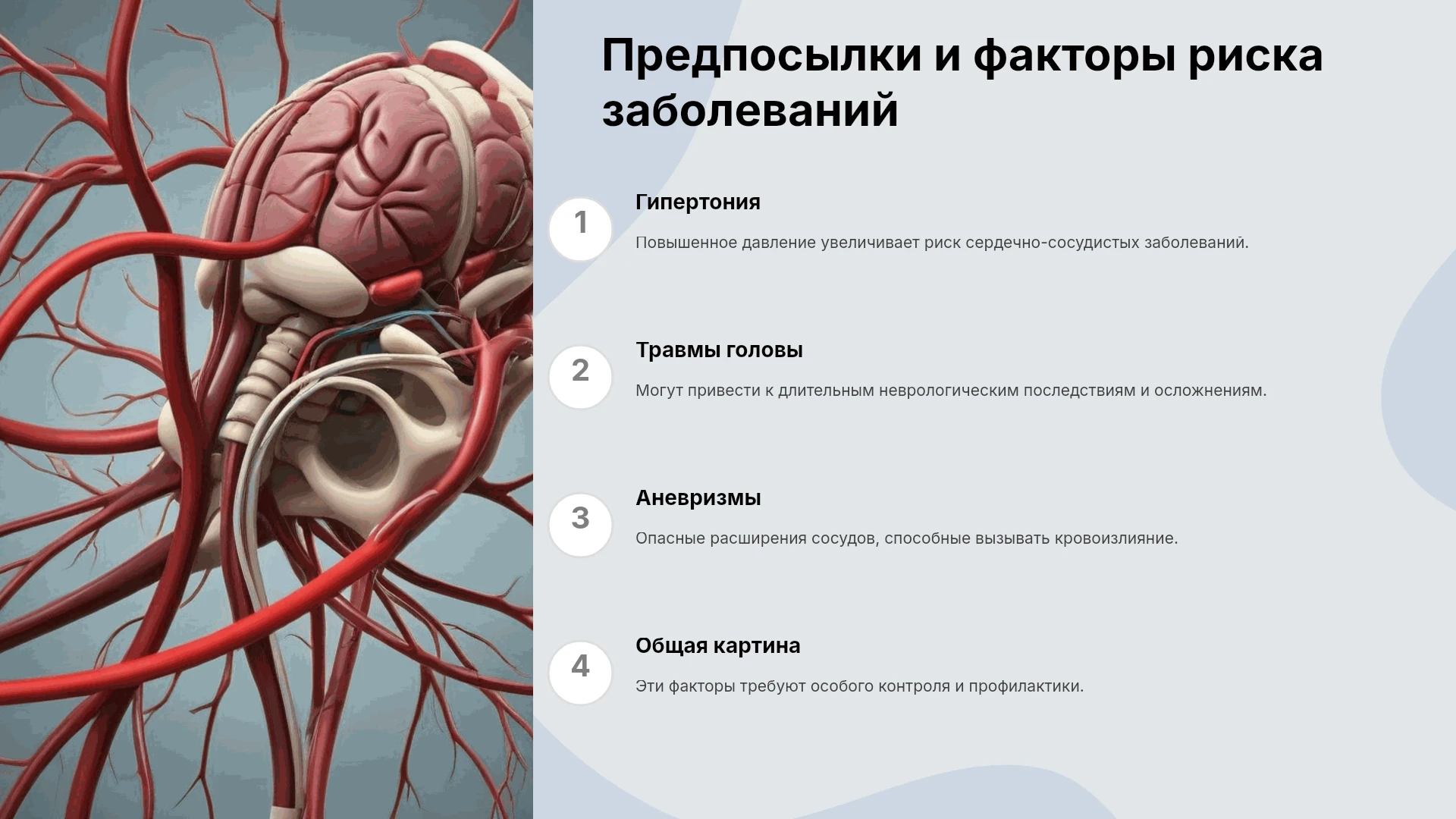 Предпосылки и факторы риска заболеваний

1

Гипертония

Повышенное давление увеличивает риск сердечно-сосудистых заболеваний.

2

Травмы головы

Могут привести к длительным неврологическим последствиям и осложнениям.

3

Аневризмы

Опасные расширения сосудов, способные вызывать кровоизлияние.

4

Общая картина

Эти факторы требуют особого контроля и профилактики.